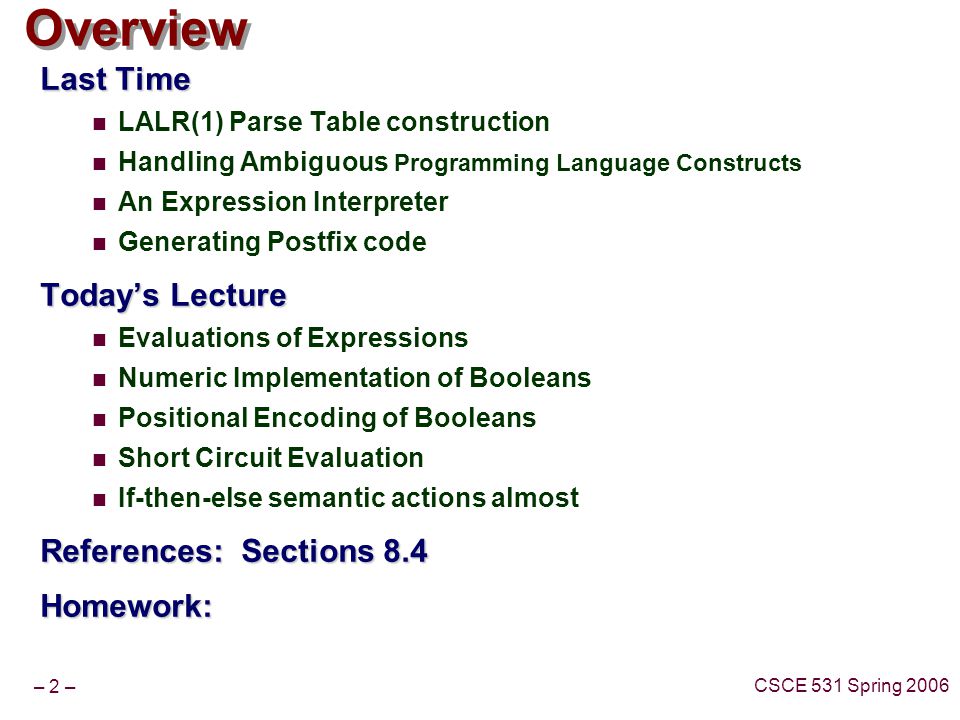 Overview

Last Time

- LALR(1) Parse Table construction
- Handling Ambiguous Programming Language Constructs
- An Expression Interpreter
- Generating Postfix code

Today's Lecture

- Evaluations of Expressions
- Numeric Implementation of Booleans
- Positional Encoding of Booleans
- Short Circuit Evaluation
- If-then-else semantic actions almost

References: Sections 8.4

Homework:

– 2 –

CSCE 531 Spring 2006